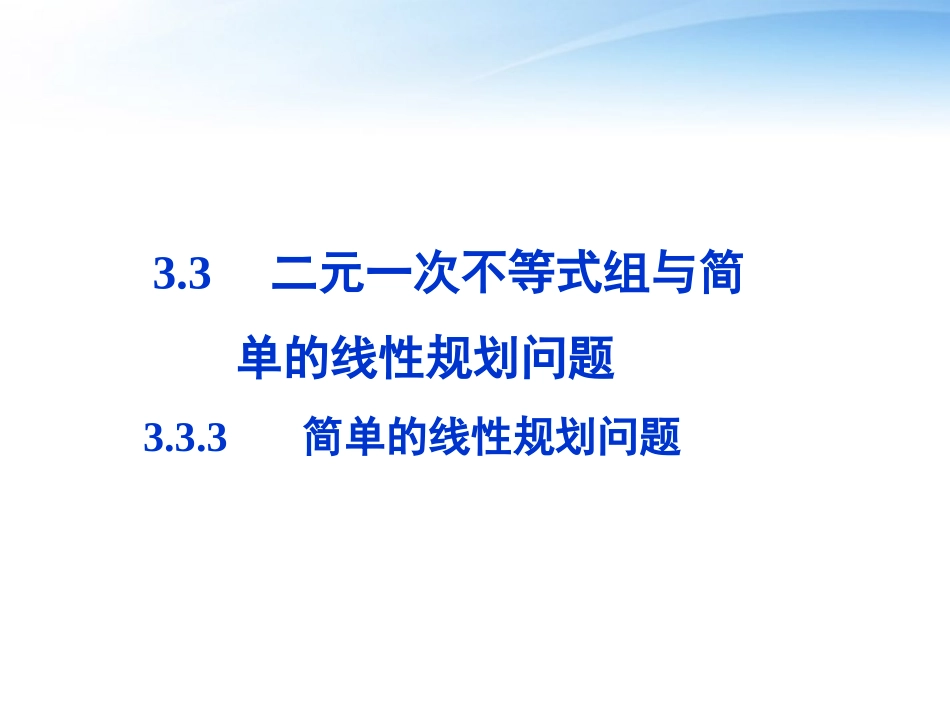 3.3　二元一次不等式组与简单的线性规划问题

3.3.3　简单的线性规划问题